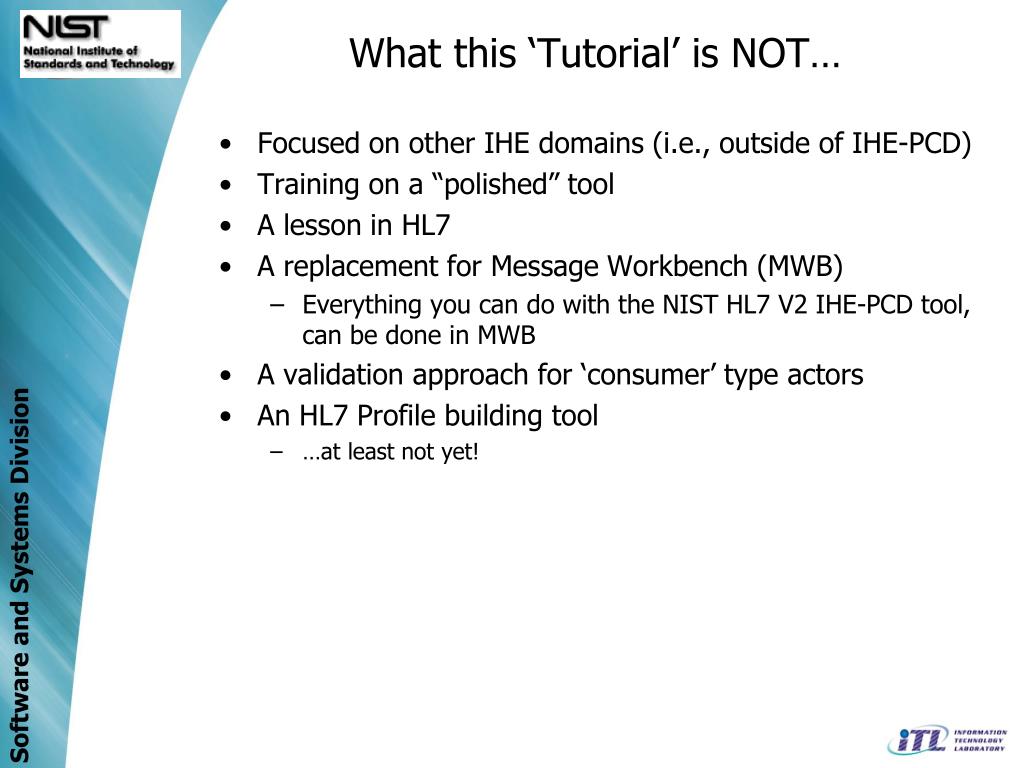 NIST
National Institute of Standards and Technology

What this ‘Tutorial’ is NOT…

• Focused on other IHE domains (i.e., outside of IHE-PCD)
• Training on a “polished” tool
• A lesson in HL7
• A replacement for Message Workbench (MWB)
– Everything you can do with the NIST HL7 V2 IHE-PCD tool, can be done in MWB
• A validation approach for ‘consumer’ type actors
• An HL7 Profile building tool
– …at least not yet!

Software and Systems Division

ITL INFORMATION TECHNOLOGY LABORATORY